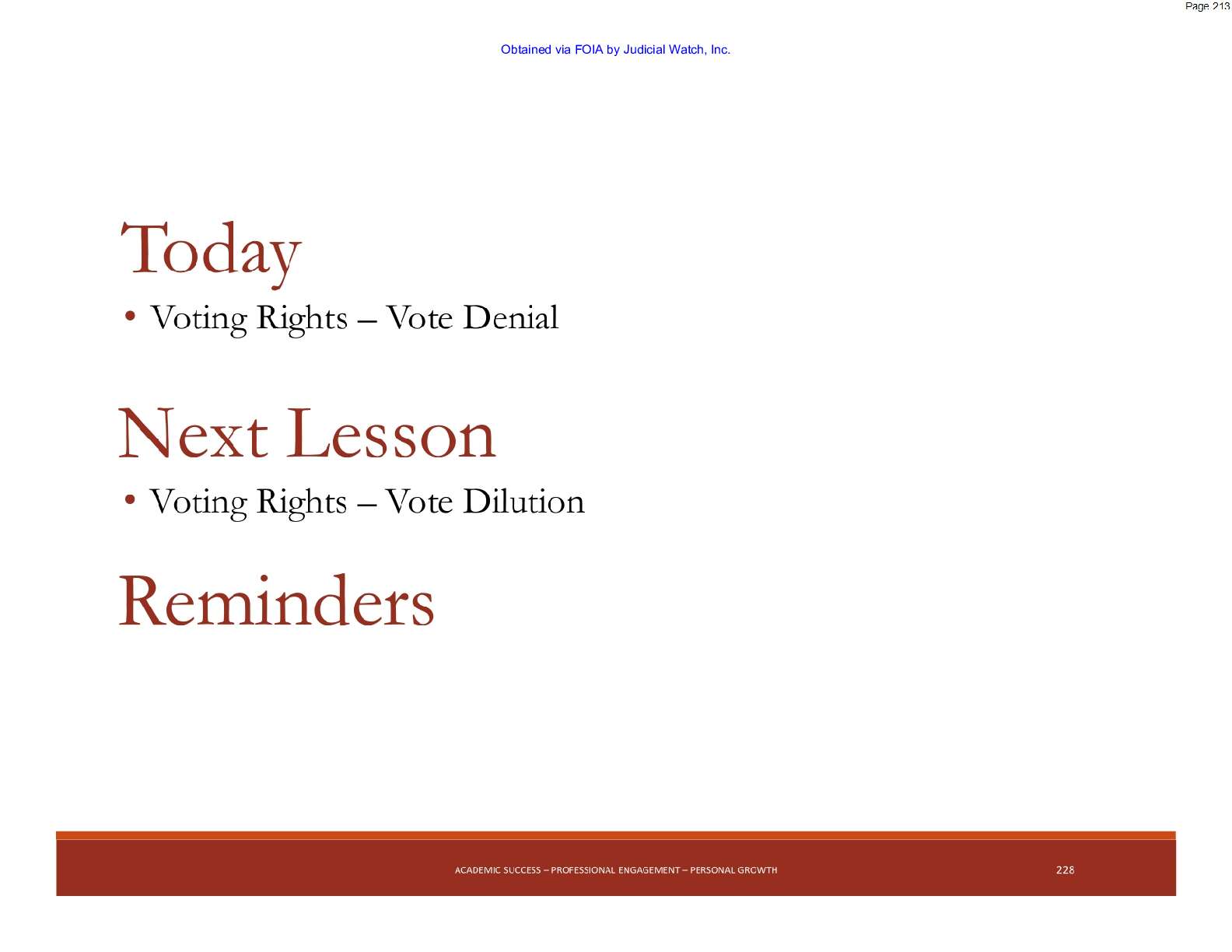 Page 213

Obtained via FOIA by Judicial Watch, Inc.

Today

• Voting Rights – Vote Denial

Next Lesson

• Voting Rights – Vote Dilution

Reminders

ACADEMIC SUCCESS – PROFESSIONAL ENGAGEMENT – PERSONAL GROWTH

228